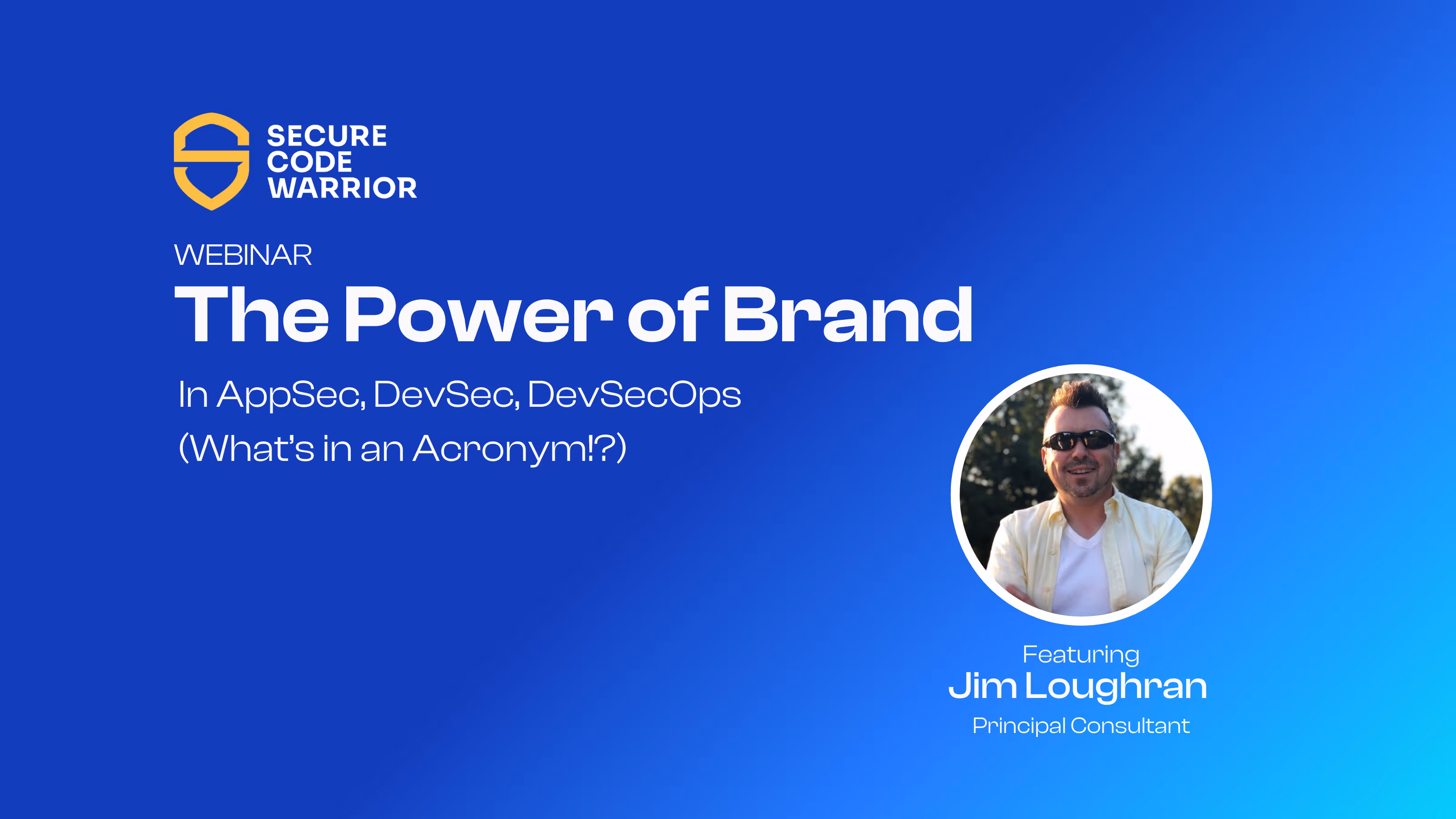 SECURE CODE WARRIOR

WEBINAR

The Power of Brand

In AppSec, DevSec, DevSecOps (What's in an Acronym!?)

Featuring
Jim Loughran
Principal Consultant